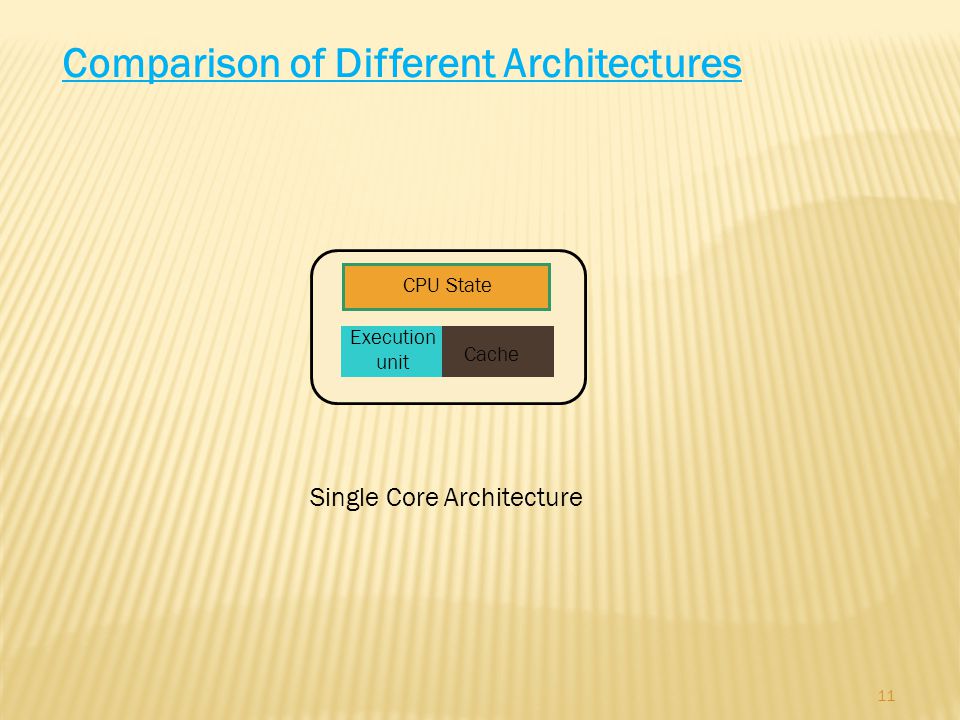 Comparison of Different Architectures

CPU State

Execution unit

Cache

Single Core Architecture

11